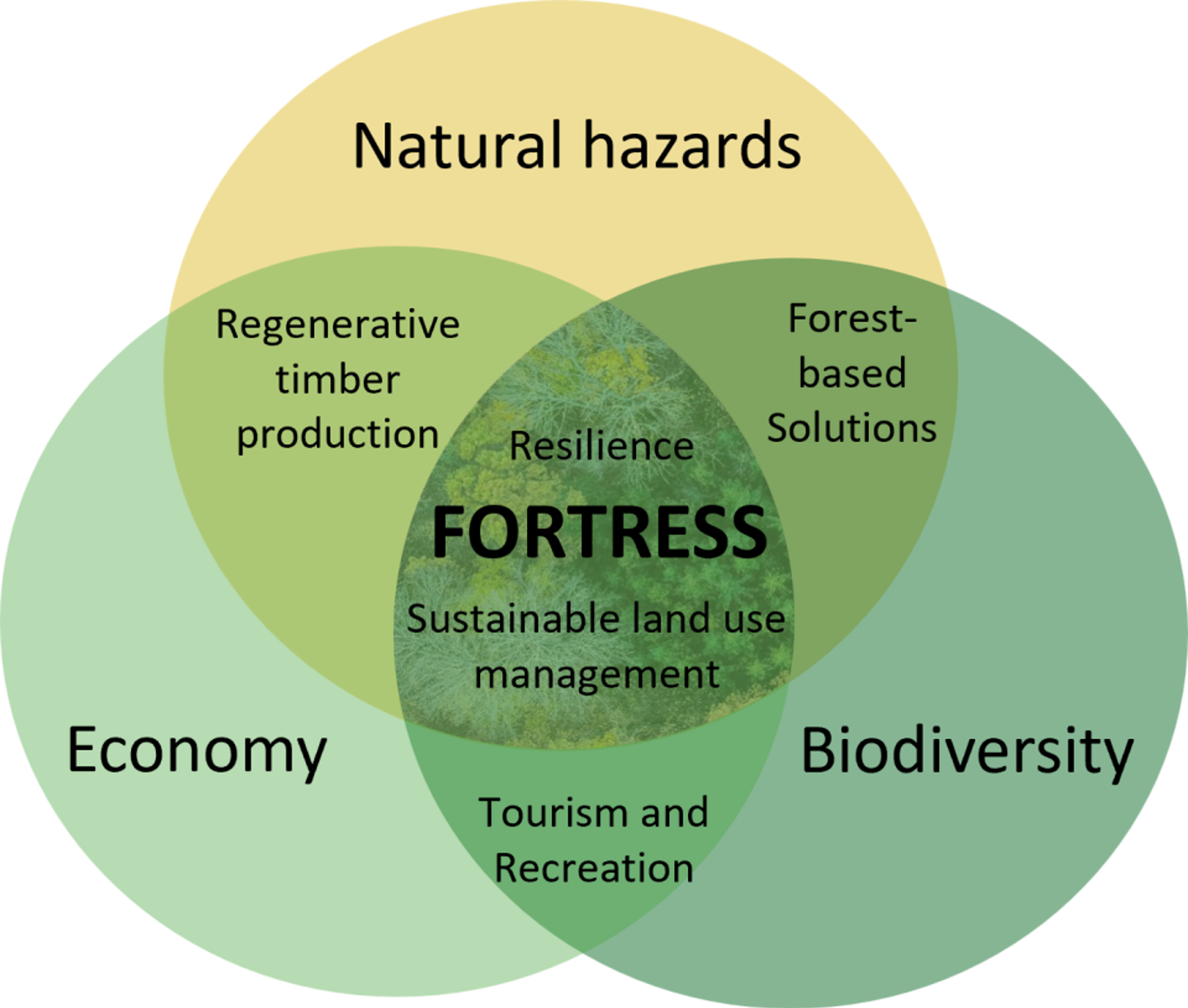 Natural hazards

Regenerative timber production

Forest-based Solutions

Resilience

FORTRESS

Sustainable land use management

Economy

Biodiversity

Tourism and Recreation